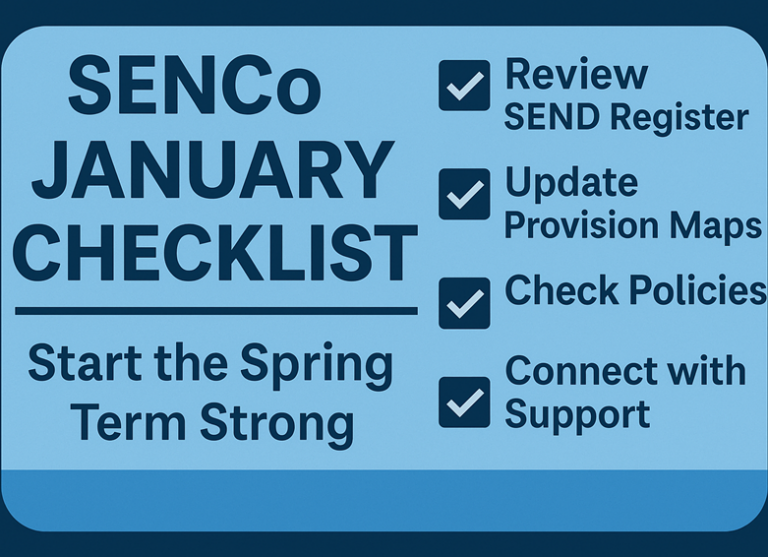 SENCo JANUARY CHECKLIST

Start the Spring Term Strong

Review SEND Register

Update Provision Maps

Check Policies

Connect with Support